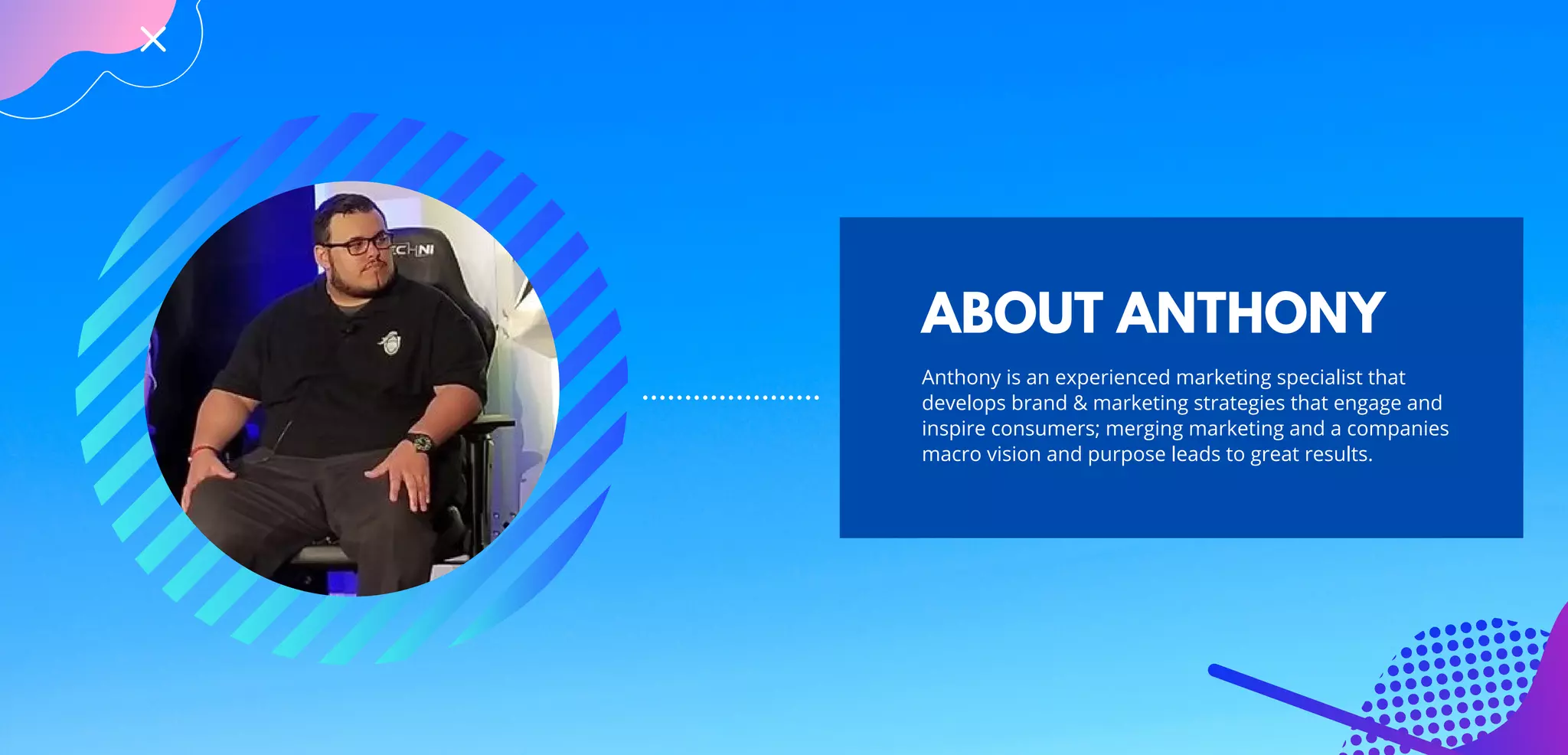 ECHNI

ABOUT ANTHONY

Anthony is an experienced marketing specialist that develops brand & marketing strategies that engage and inspire consumers; merging marketing and a companies macro vision and purpose leads to great results.